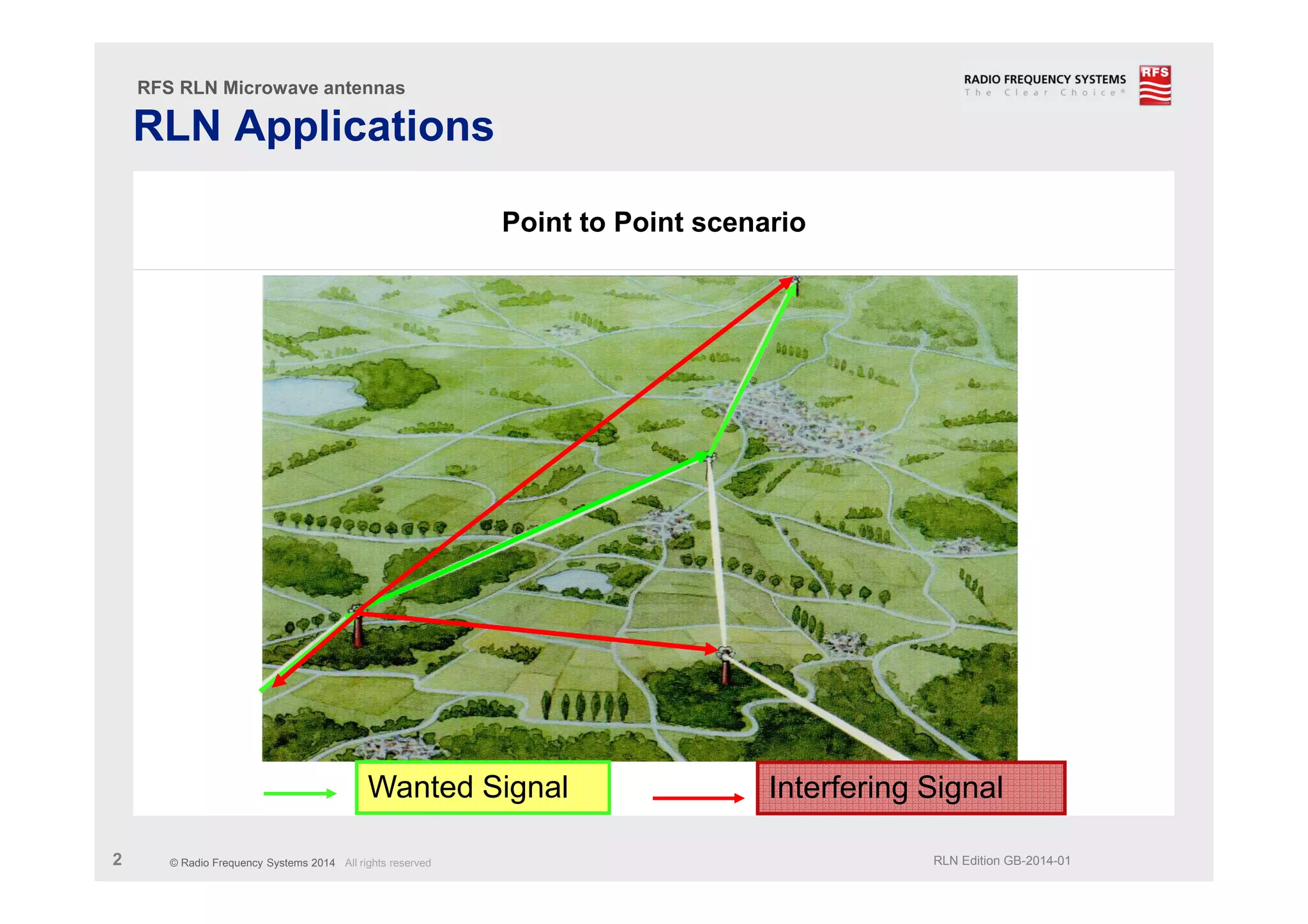 RFS RLN Microwave antennas

RLN Applications

RADIO FREQUENCY SYSTEMS
The Clear Choice®

RFS

Point to Point scenario

Wanted Signal

Interfering Signal

2

© Radio Frequency Systems 2014 All rights reserved

RLN Edition GB-2014-01